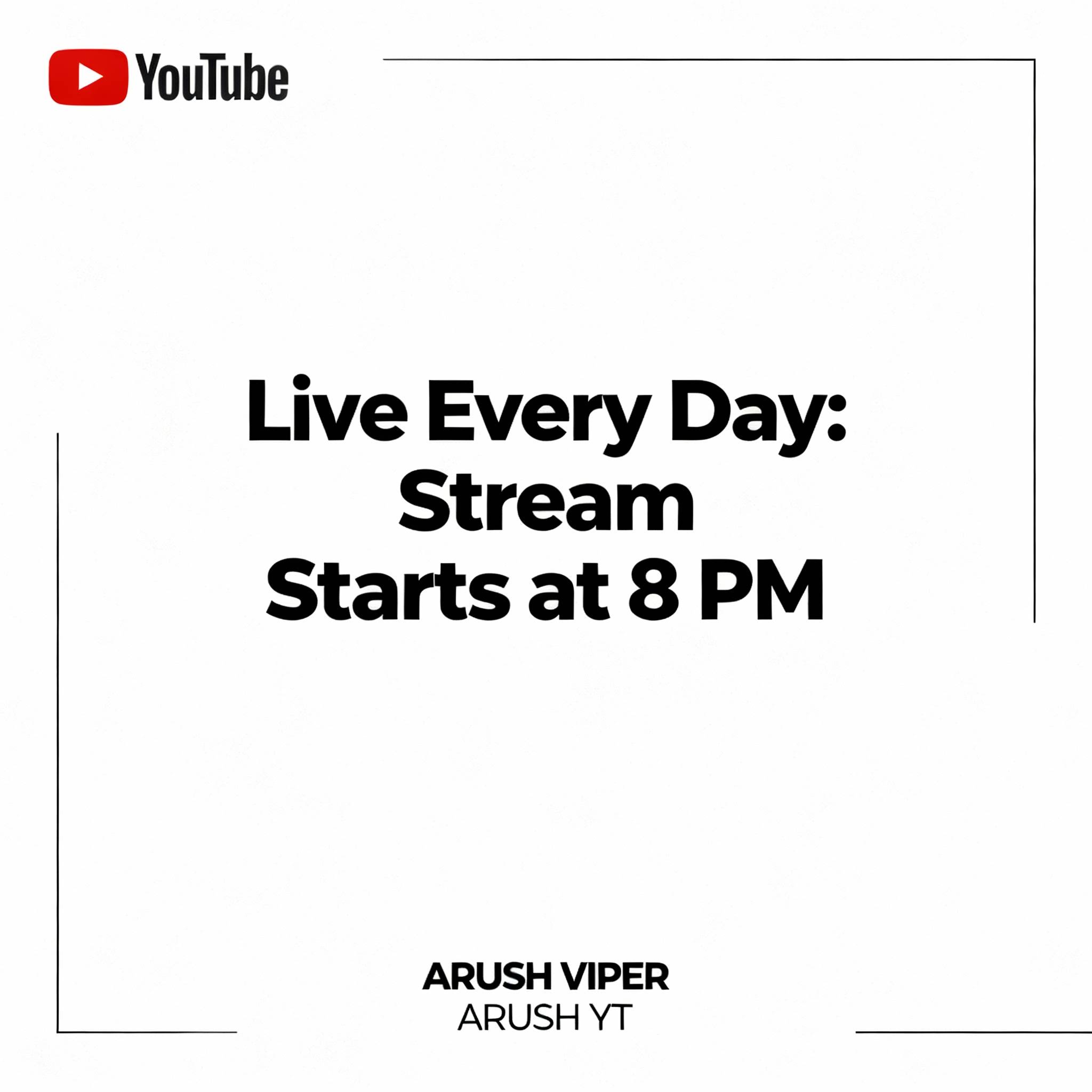 YouTube

Live Every Day:
Stream
Starts at 8 PM

ARUSH VIPER
ARUSH YT